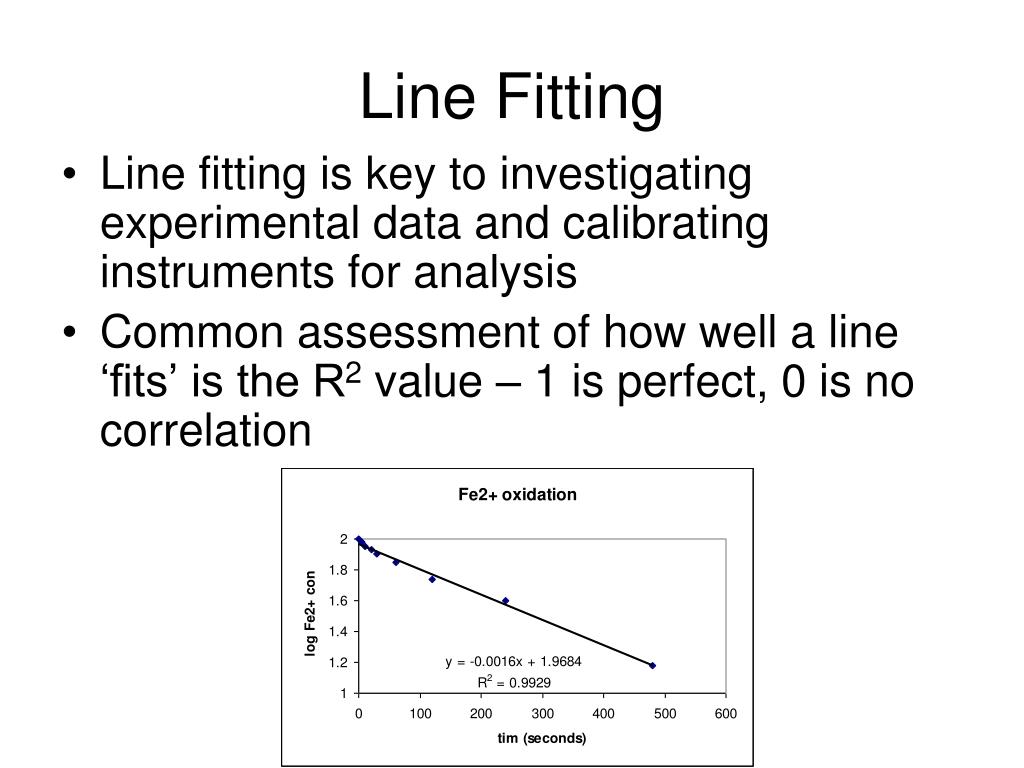 Line Fitting

• Line fitting is key to investigating experimental data and calibrating instruments for analysis

• Common assessment of how well a line ‘fits’ is the $R^2$ value – 1 is perfect, 0 is no correlation

Fe2+ oxidation

log Fe2+ con

2
1.8
1.6
1.4
1.2
1

y = -0.0016x + 1.9684
$R^2$ = 0.9929

0 100 200 300 400 500 600

tim (seconds)